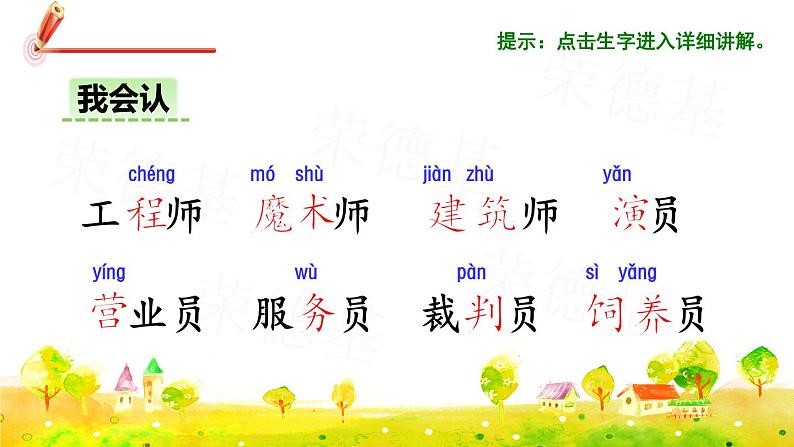 提示：点击生字进入详细讲解。

我会认

chéng 工程师　mó shù 魔术师　jiàn zhù 建筑师　yǎn 演员

yíng 营业员　wù 服务员　pàn 裁判员　sì yǎng 饲养员

荣德基